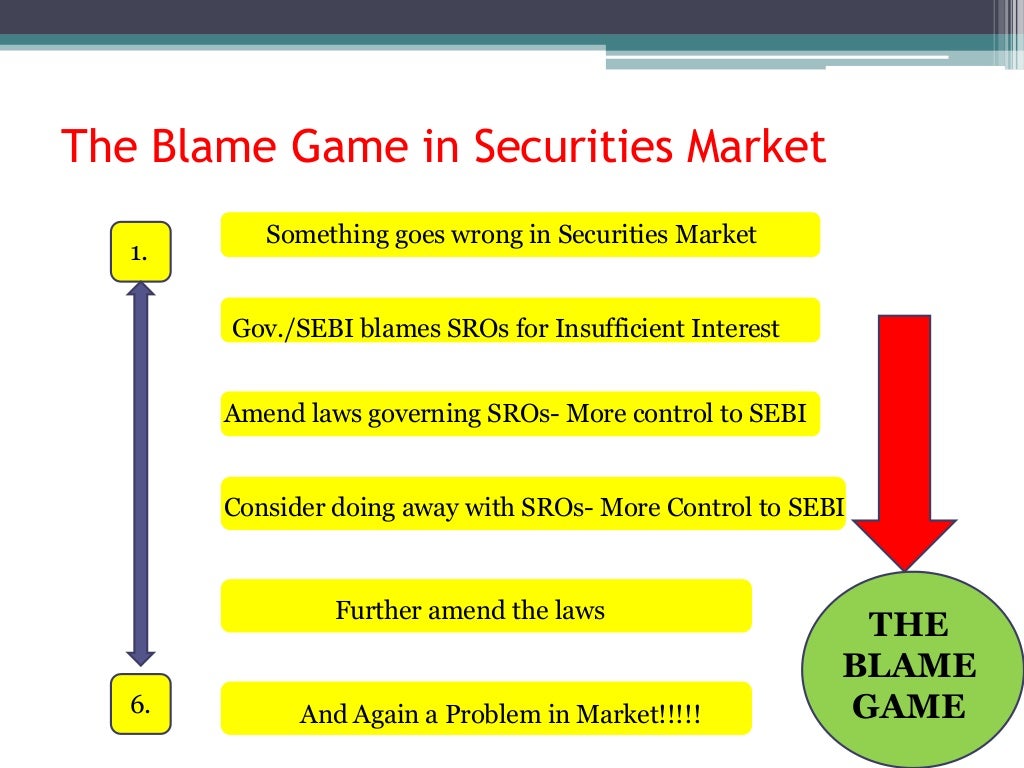 The Blame Game in Securities Market

1.

Something goes wrong in Securities Market

Gov./SEBI blames SROs for Insufficient Interest

Amend laws governing SROs- More control to SEBI

Consider doing away with SROs- More Control to SEBI

Further amend the laws

6.

And Again a Problem in Market!!!!!

THE BLAME GAME